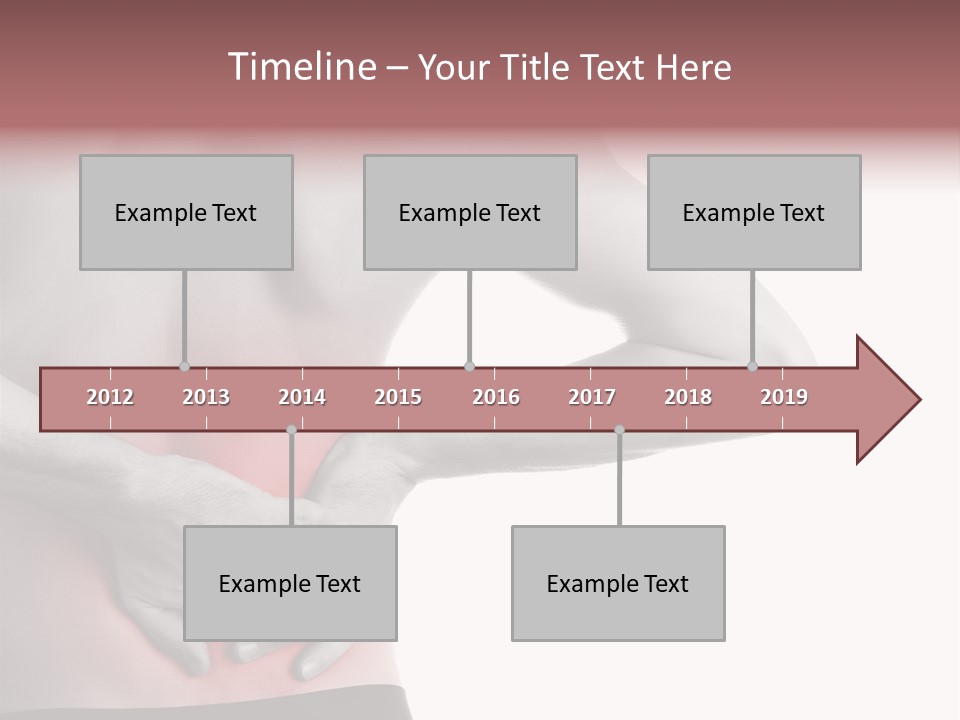 Timeline – Your Title Text Here

Example Text

Example Text

Example Text

2012 2013 2014 2015 2016 2017 2018 2019

Example Text

Example Text